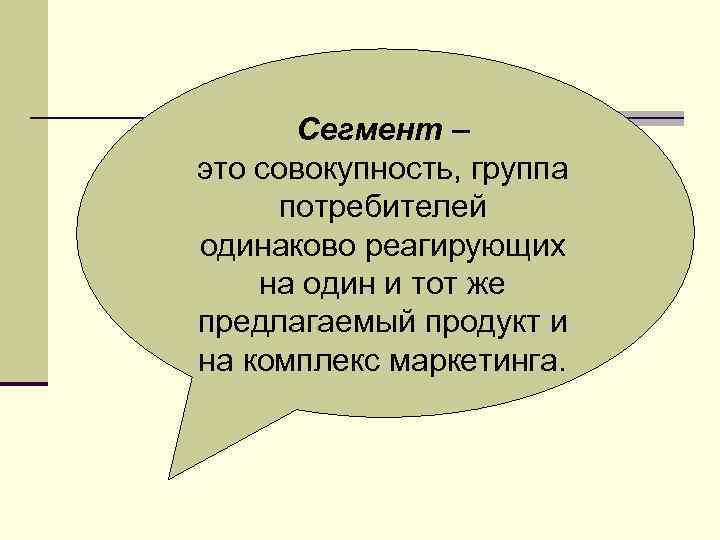 Сегмент –
это совокупность, группа потребителей одинаково реагирующих на один и тот же предлагаемый продукт и на комплекс маркетинга.